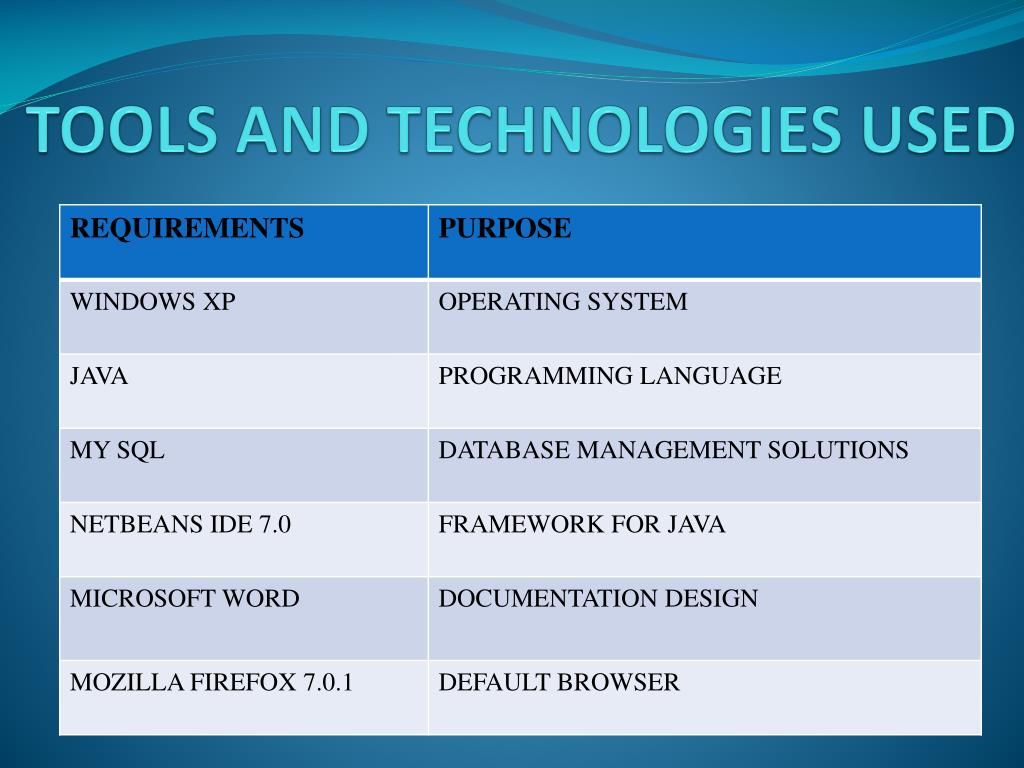 TOOLS AND TECHNOLOGIES USED

| REQUIREMENTS | PURPOSE |
|---|---|
| WINDOWS XP | OPERATING SYSTEM |
| JAVA | PROGRAMMING LANGUAGE |
| MY SQL | DATABASE MANAGEMENT SOLUTIONS |
| NETBEANS IDE 7.0 | FRAMEWORK FOR JAVA |
| MICROSOFT WORD | DOCUMENTATION DESIGN |
| MOZILLA FIREFOX 7.0.1 | DEFAULT BROWSER |